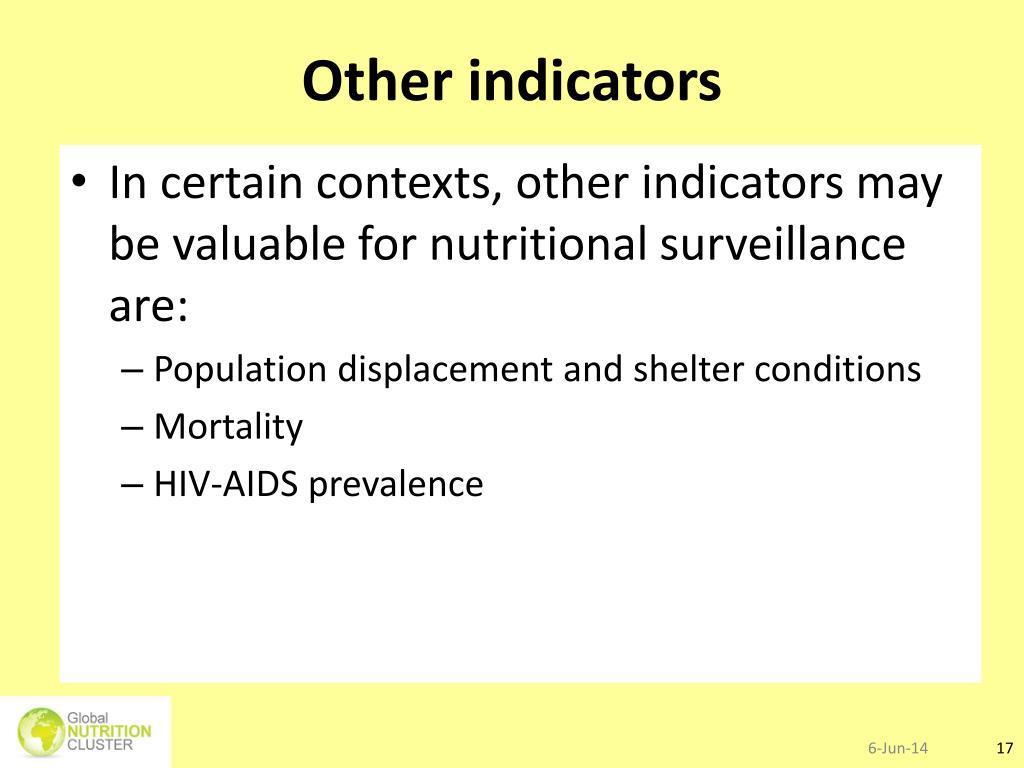 Other indicators

• In certain contexts, other indicators may be valuable for nutritional surveillance are:
– Population displacement and shelter conditions
– Mortality
– HIV-AIDS prevalence

Global NUTRITION CLUSTER

6-Jun-14

17